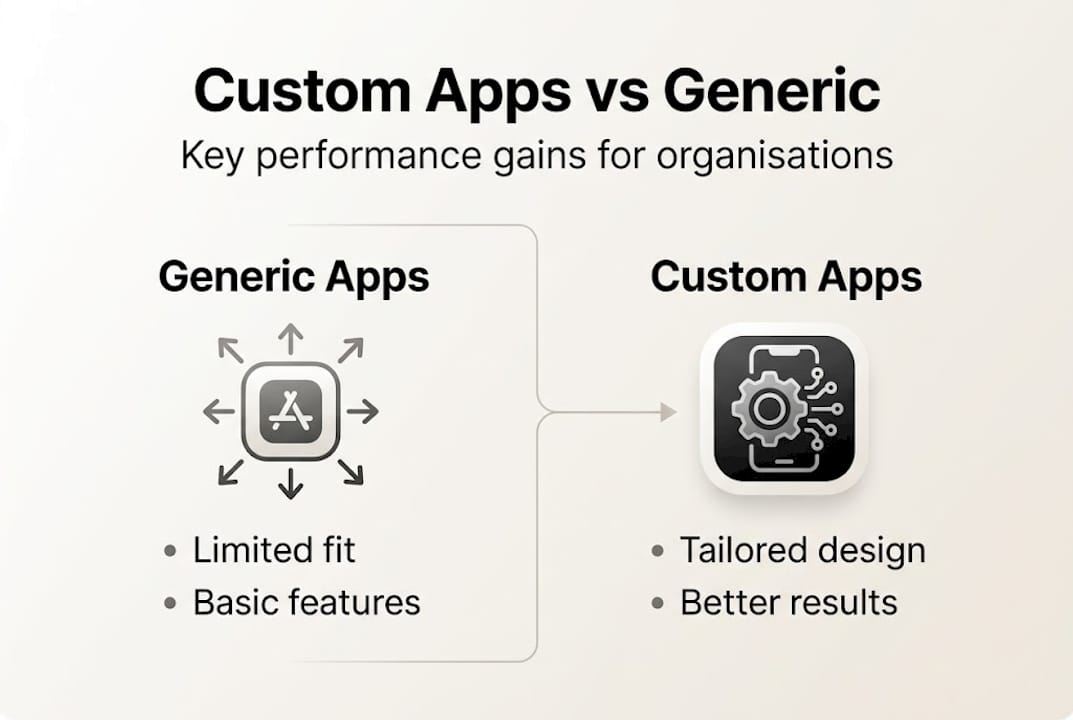 Custom Apps vs Generic

Key performance gains for organisations

Generic Apps

• Limited fit
• Basic features

Custom Apps

• Tailored design
• Better results